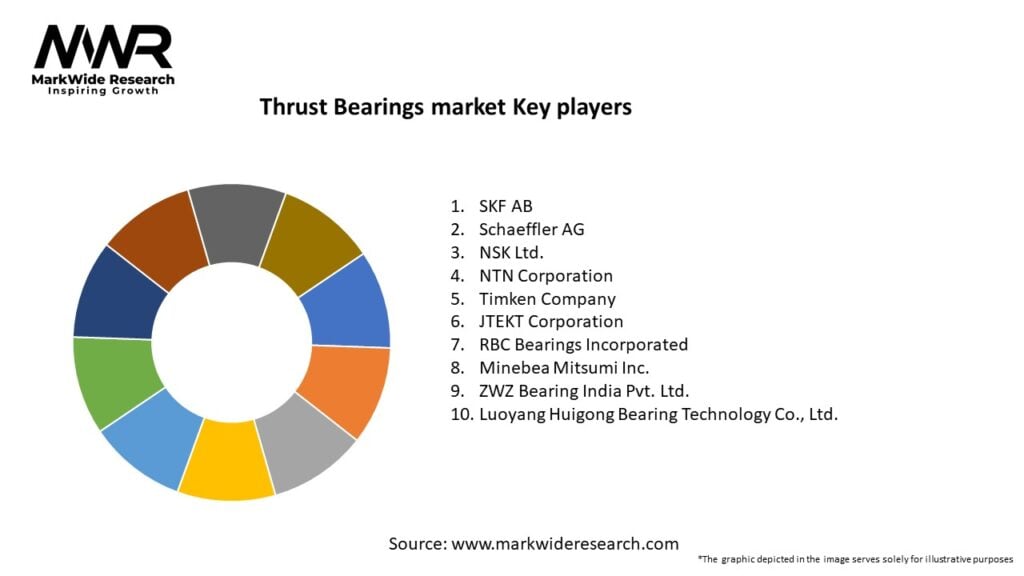 MWR
MarkWide Research
Inspiring Growth

Thrust Bearings market Key players

1. SKF AB
2. Schaeffler AG
3. NSK Ltd.
4. NTN Corporation
5. Timken Company
6. JTEKT Corporation
7. RBC Bearings Incorporated
8. Minebea Mitsumi Inc.
9. ZWZ Bearing India Pvt. Ltd.
10. Luoyang Huigong Bearing Technology Co., Ltd.

Source: www.markwideresearch.com

*The graphic depicted in the image serves solely for illustrative purposes